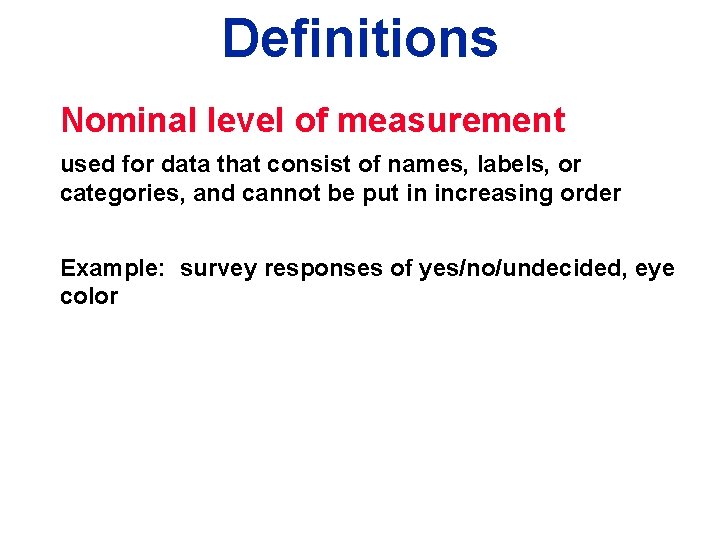 Definitions

Nominal level of measurement

used for data that consist of names, labels, or categories, and cannot be put in increasing order

Example: survey responses of yes/no/undecided, eye color